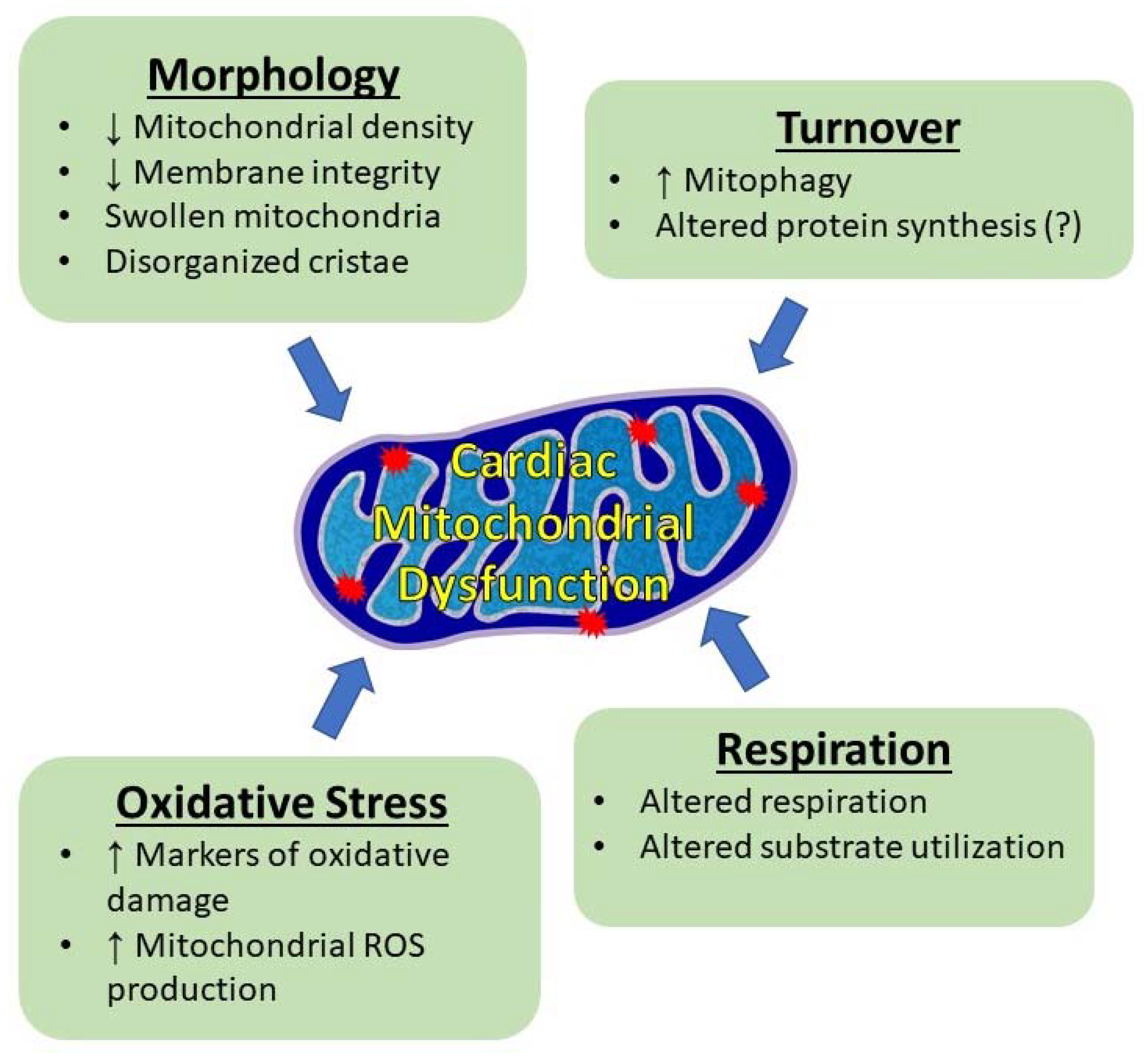 Morphology
• ↓ Mitochondrial density
• ↓ Membrane integrity
• Swollen mitochondria
• Disorganized cristae

Turnover
• ↑ Mitophagy
• Altered protein synthesis (?)

Cardiac Mitochondrial Dysfunction

Oxidative Stress
• ↑ Markers of oxidative damage
• ↑ Mitochondrial ROS production

Respiration
• Altered respiration
• Altered substrate utilization